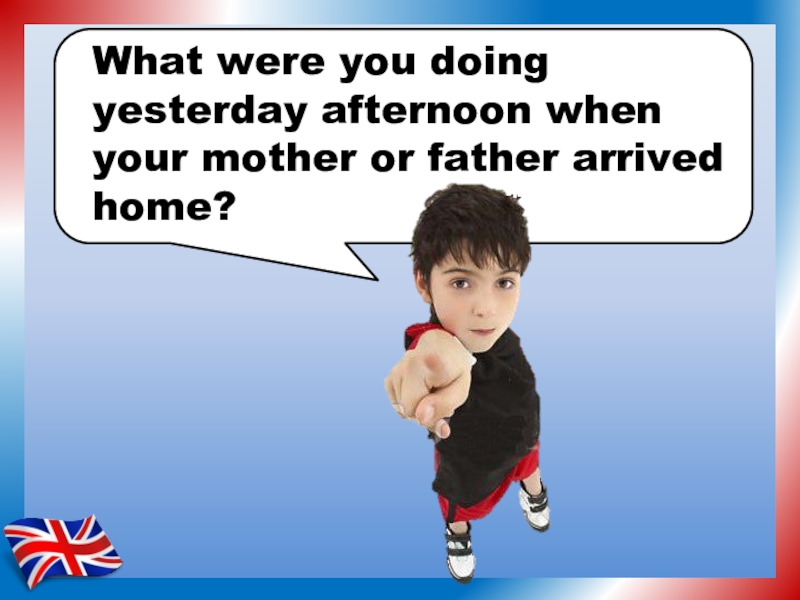 What were you doing yesterday afternoon when your mother or father arrived home?